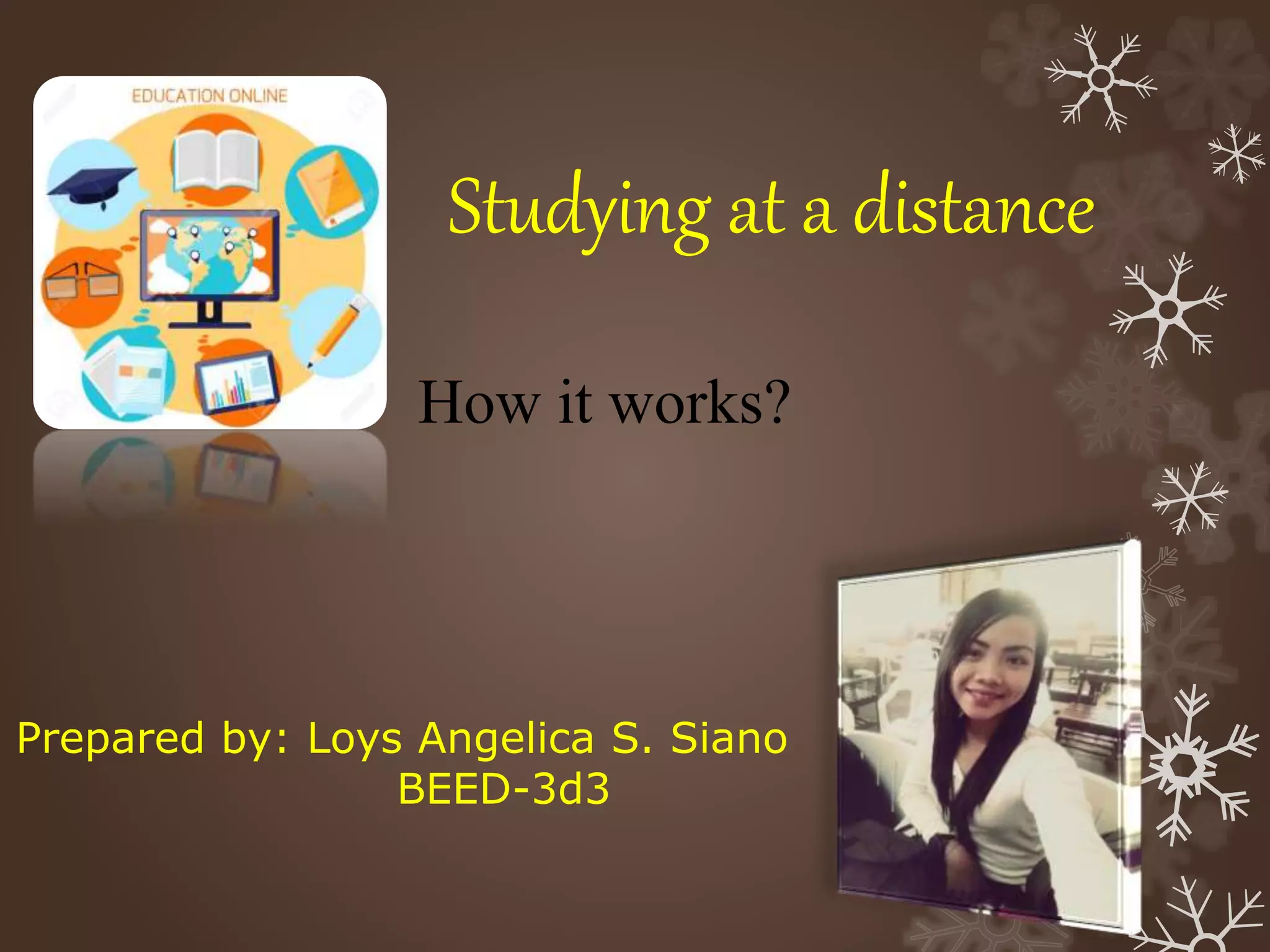 EDUCATION ONLINE

Studying at a distance

How it works?

Prepared by: Loys Angelica S. Siano
BEED-3d3